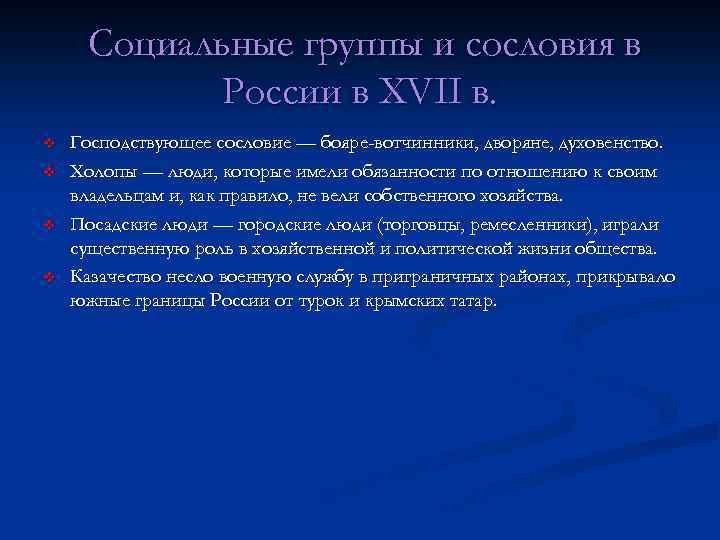 Социальные группы и сословия в России в XVII в.

Господствующее сословие — бояре-вотчинники, дворяне, духовенство.

Холопы — люди, которые имели обязанности по отношению к своим владельцам и, как правило, не вели собственного хозяйства.

Посадские люди — городские люди (торговцы, ремесленники), играли существенную роль в хозяйственной и политической жизни общества.

Казачество несло военную службу в приграничных районах, прикрывало южные границы России от турок и крымских татар.